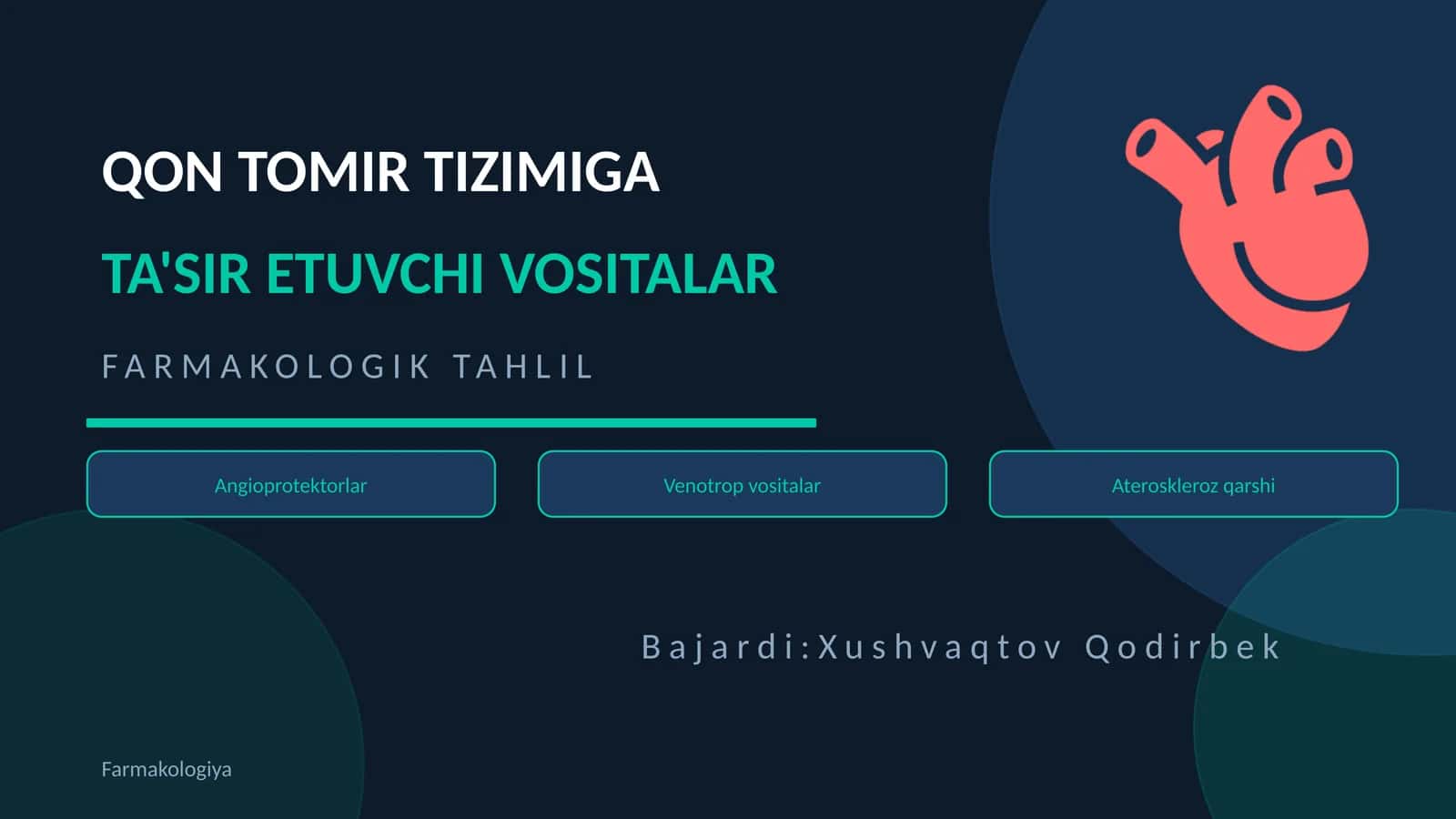 QON TOMIR TIZIMIGA

TA'SIR ETUVCHI VOSITALAR

FARMAKOLOGIK TAHLIL

Angioprotektorlar

Venotrop vositalar

Ateroskleroz qarshi

Bajardi:Xushvaqtov Qodirbek

Farmakologiya